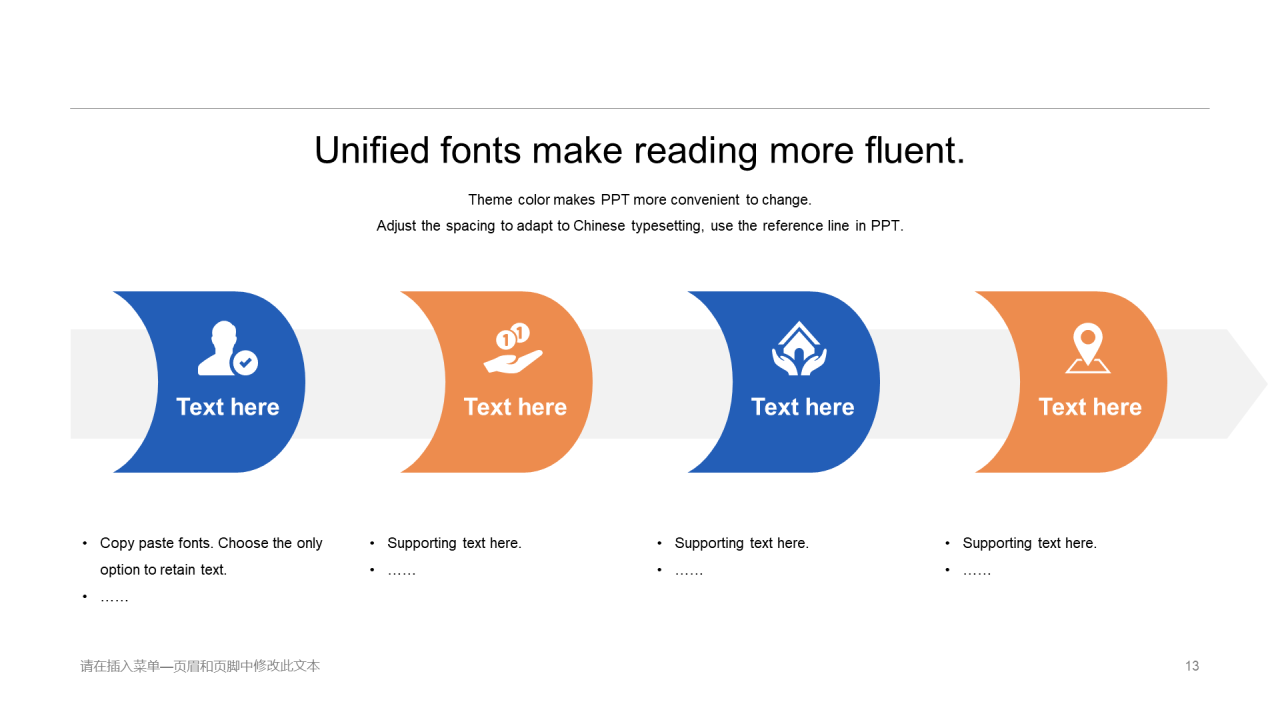 Unified fonts make reading more fluent.

Theme color makes PPT more convenient to change.
Adjust the spacing to adapt to Chinese typesetting, use the reference line in PPT.

Text here

Text here

Text here

Text here

• Copy paste fonts. Choose the only option to retain text.
• ……

• Supporting text here.
• ……

• Supporting text here.
• ……

• Supporting text here.
• ……

请在插入菜单—页眉和页脚中修改此文本

13